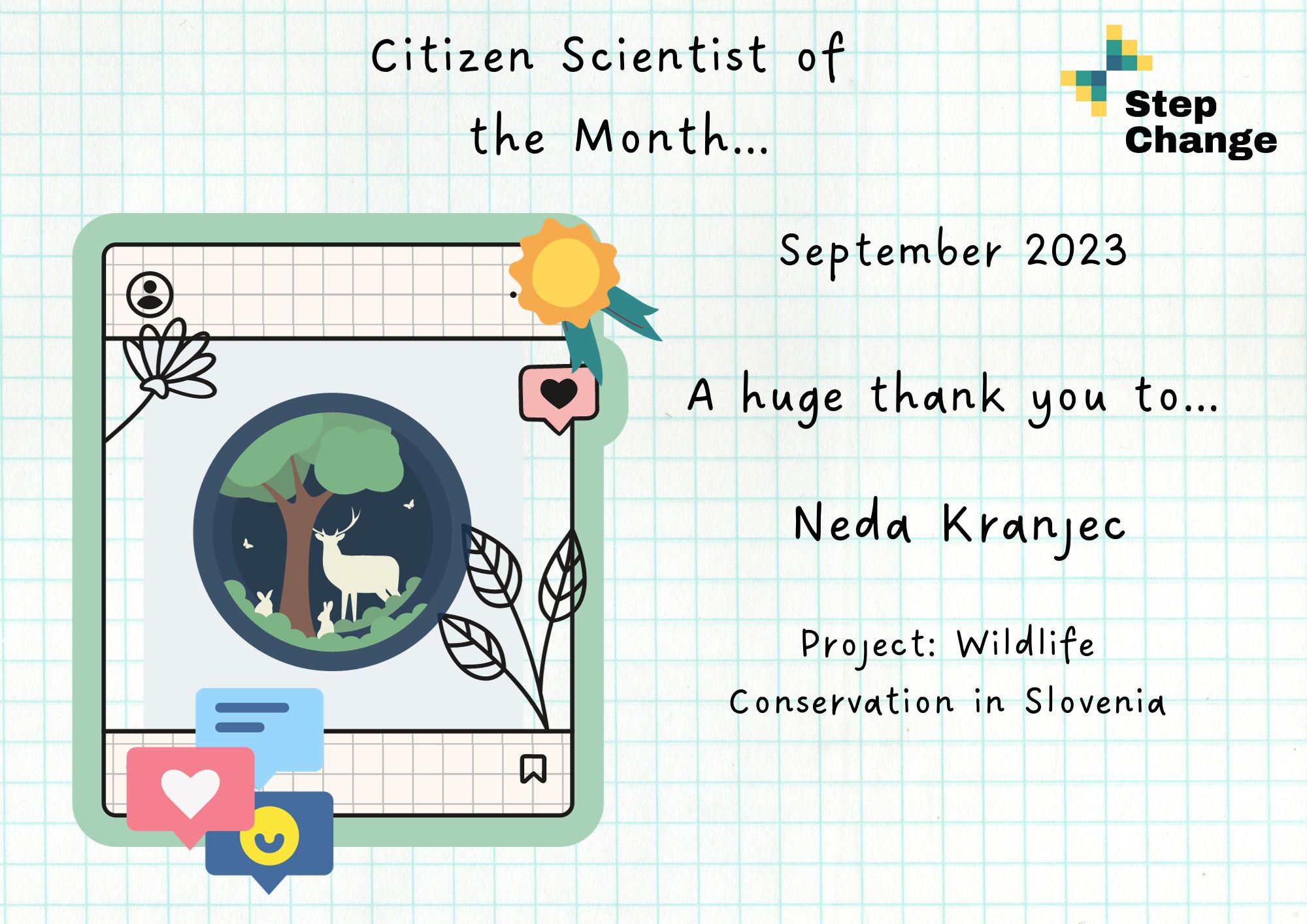 Citizen Scientist of the Month...

Step Change

September 2023

A huge thank you to...

Neda Kranjec

Project: Wildlife Conservation in Slovenia